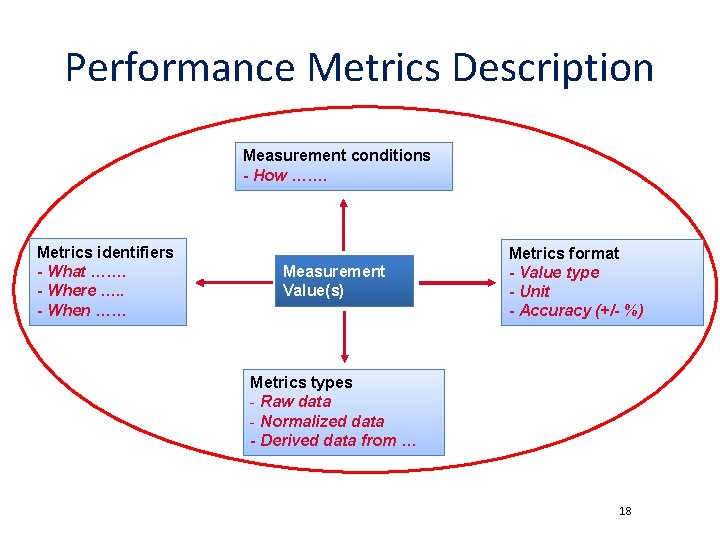 Performance Metrics Description

Measurement conditions
- How …….

Metrics identifiers
- What …….
- Where …..
- When ……

Measurement Value(s)

Metrics format
- Value type
- Unit
- Accuracy (+/- %)

Metrics types
- Raw data
- Normalized data
- Derived data from …

18